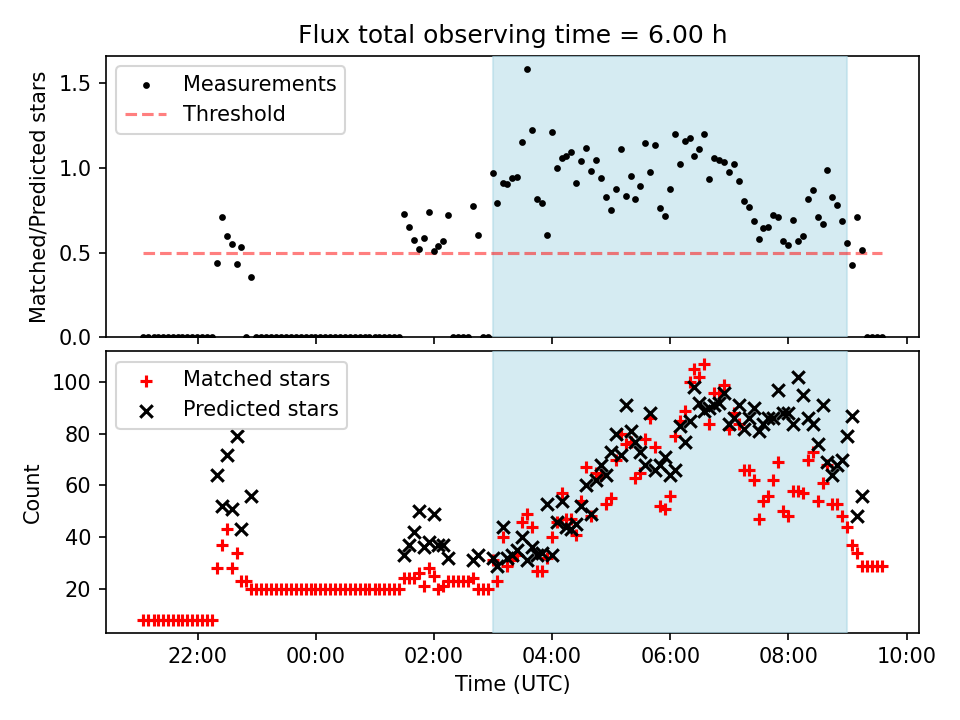 Flux total observing time = 6.00 h

Measurements
Threshold

Matched/Predicted stars

1.5
1.0
0.5
0.0

Matched stars
Predicted stars

Count

100
80
60
40
20

22:00
00:00
02:00
04:00
06:00
08:00
10:00

Time (UTC)